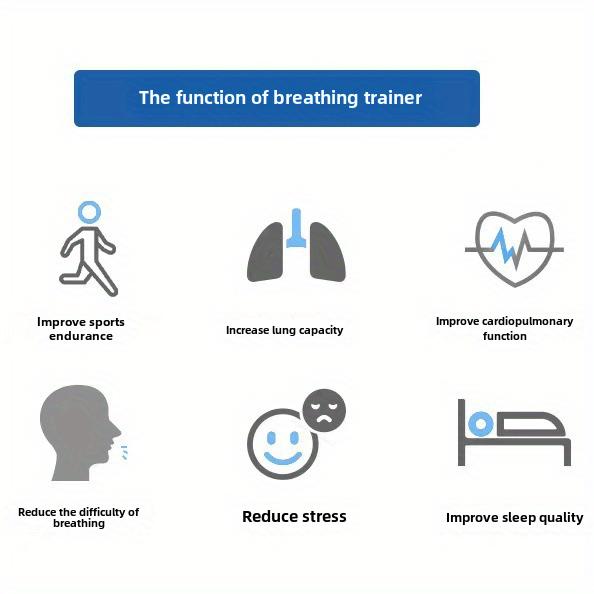 The function of breathing trainer

Improve sports endurance

Increase lung capacity

Improve cardiopulmonary function

Reduce the difficulty of breathing

Reduce stress

Improve sleep quality